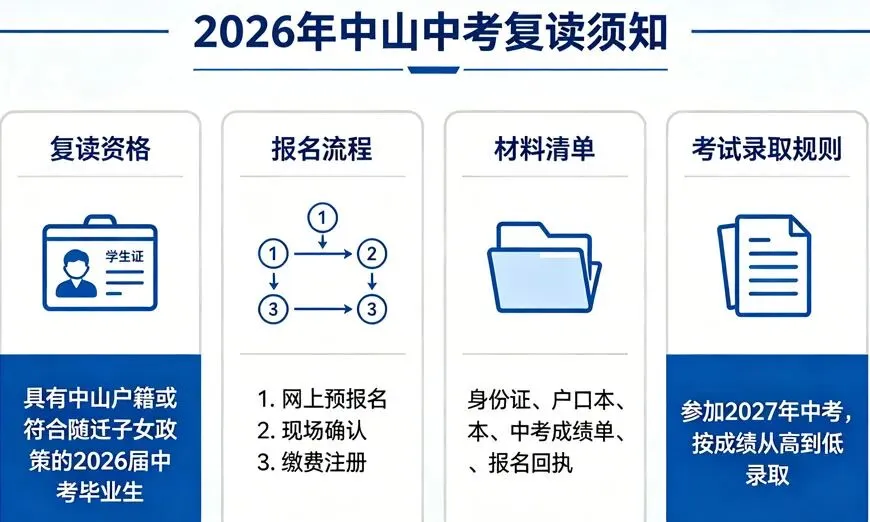 2026年中山中考复读须知

复读资格

学生证

具有中山户籍或符合随迁子女政策的2026届中考毕业生

报名流程

1

1

2

3

3

1. 网上预报名
2. 现场确认
3. 缴费注册

材料清单

身份证、户口本、本、中考成绩单、、报名回执

考试录取规则

参加2027年中考，按成绩从高到低录取